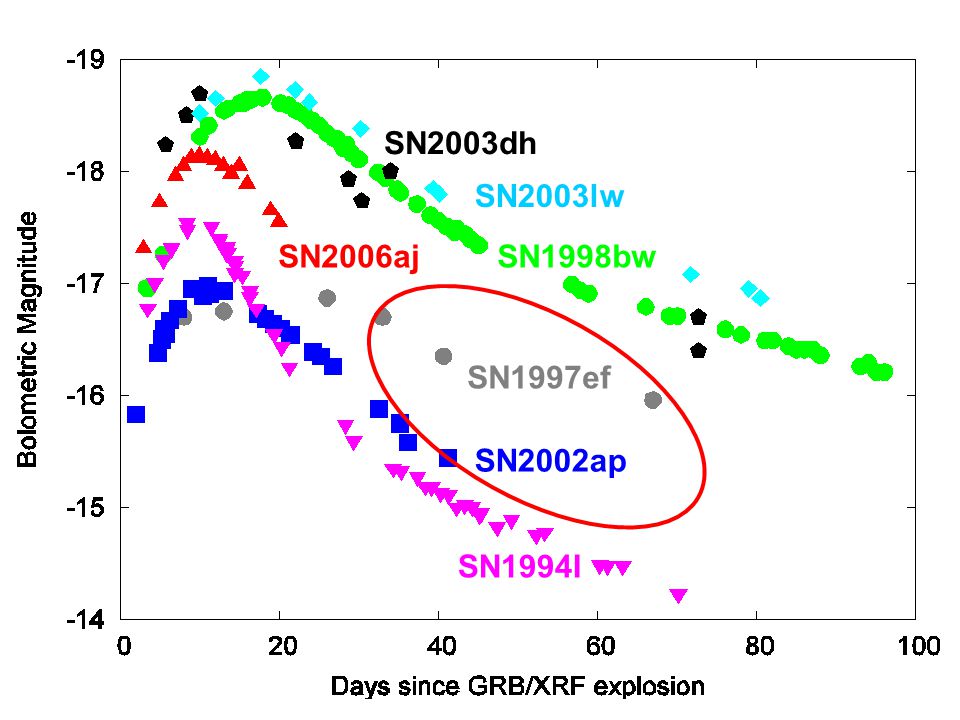 -19
-18
-17
-16
-15
-14
Bolometric Magnitude
SN2003dh
SN2003lw
SN2006aj
SN1998bw
SN1997ef
SN2002ap
SN1994I
0
20
40
60
80
100
Days since GRB/XRF explosion